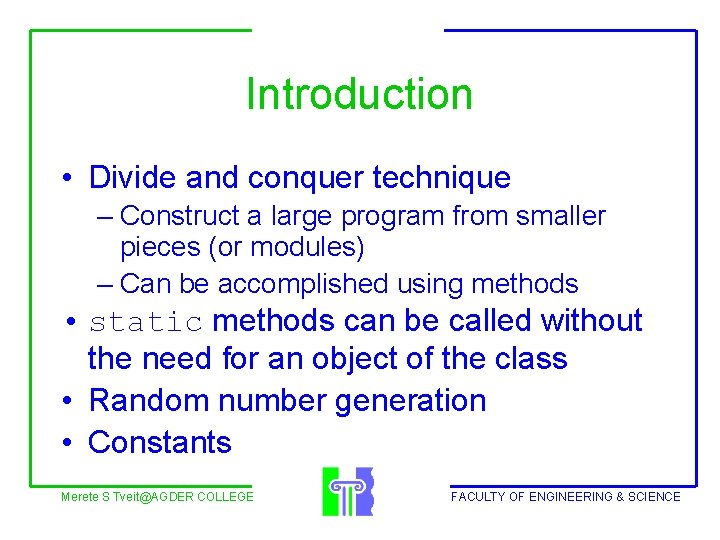 Introduction

• Divide and conquer technique
– Construct a large program from smaller pieces (or modules)
– Can be accomplished using methods
• static methods can be called without the need for an object of the class
• Random number generation
• Constants

Merete S Tveit@AGDER COLLEGE

FACULTY OF ENGINEERING & SCIENCE